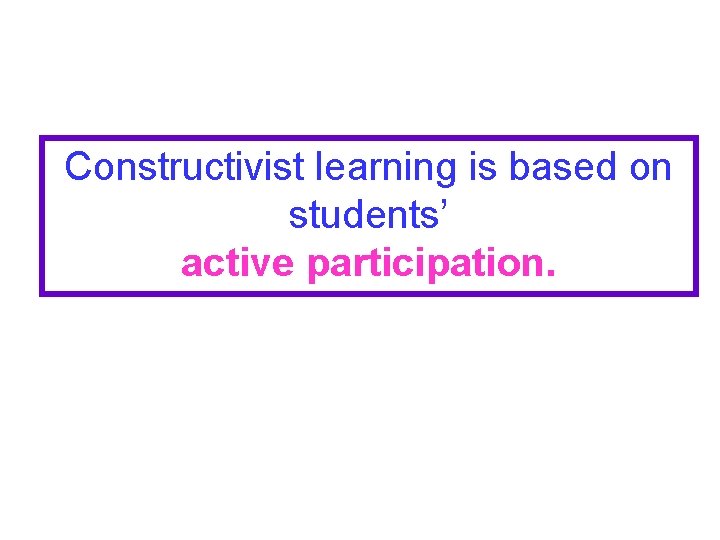 Constructivist learning is based on students’ active participation.